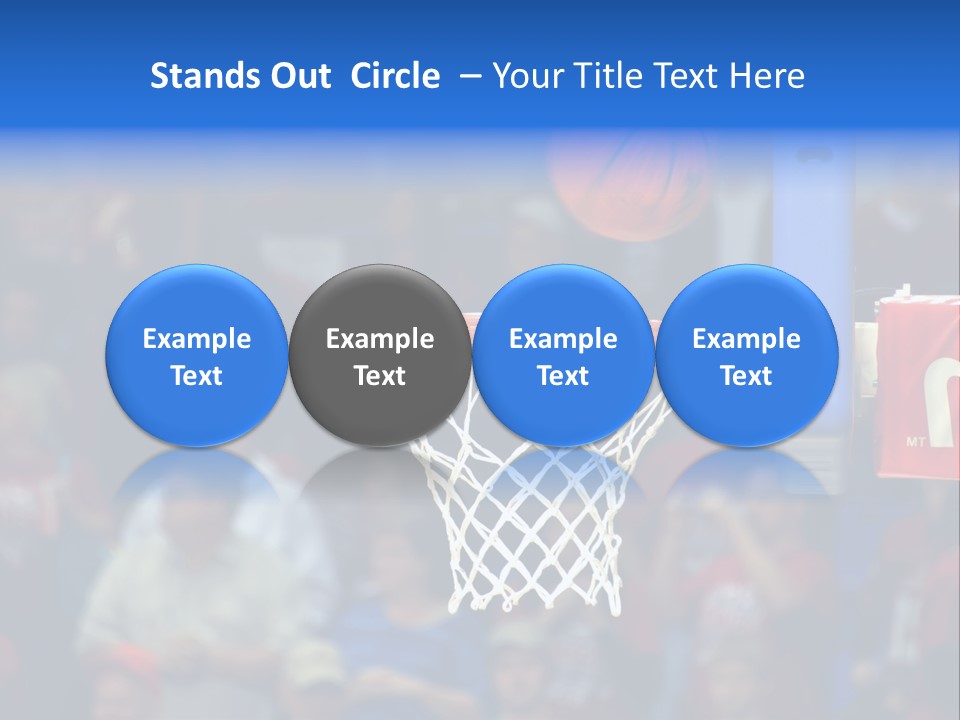 Stands Out Circle – Your Title Text Here

Example Text

Example Text

Example Text

Example Text

MT